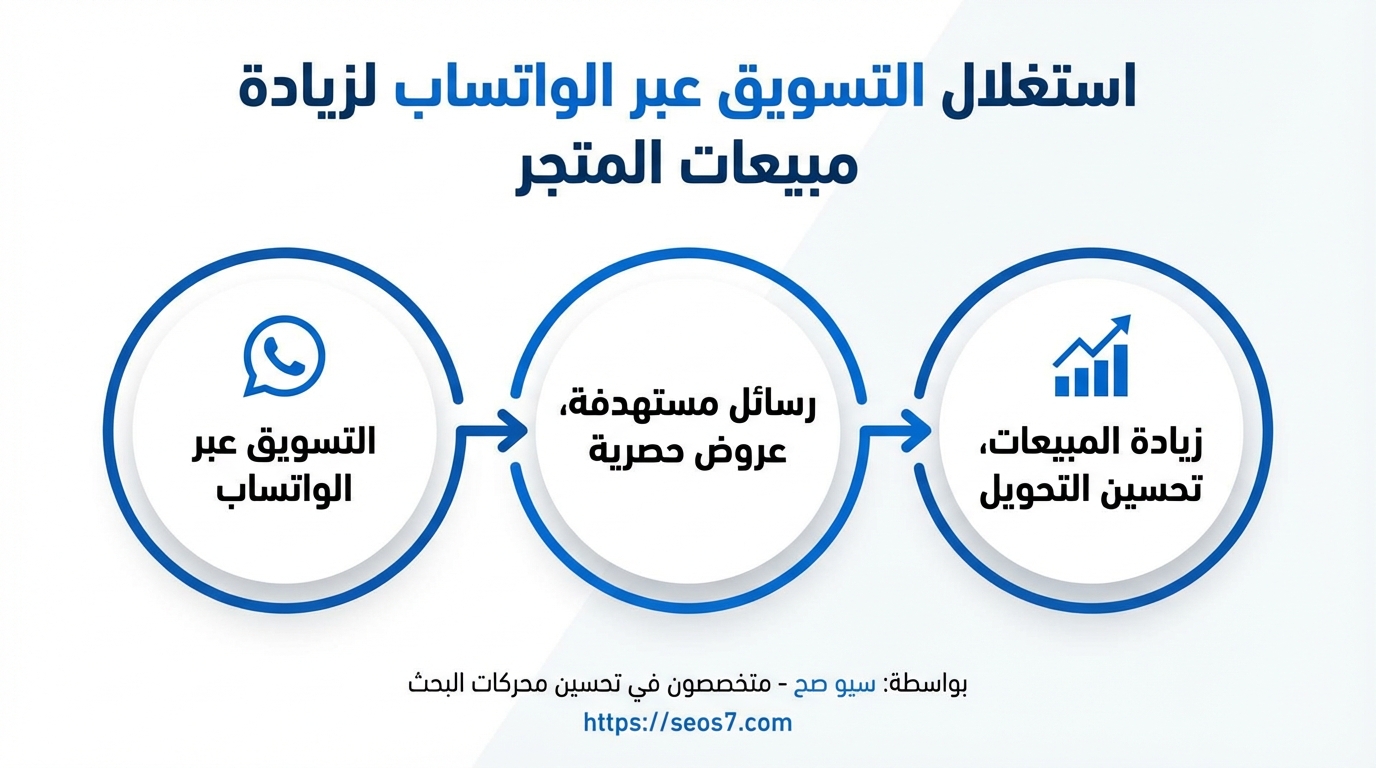 استغلال التسويق عبر الواتساب لزيادة مبيعات المتجر

التسويق عبر الواتساب

رسائل مستهدفة، عروض حصرية

زيادة المبيعات، تحسين التحويل

بواسطة: سيو صح - متخصصون في تحسين محركات البحث
https://seos7.com